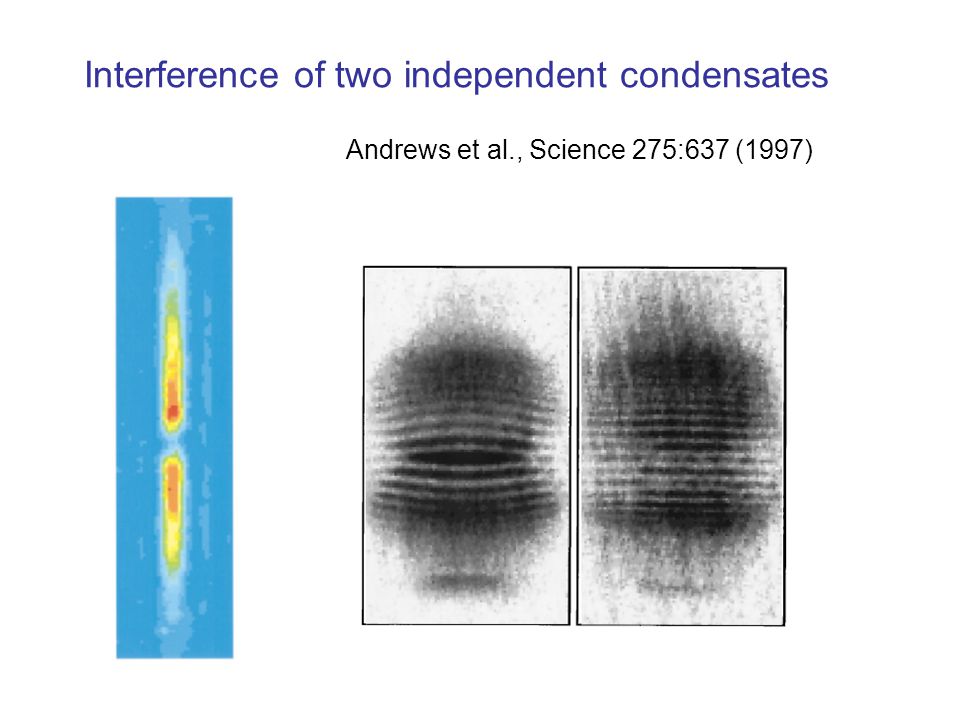 Interference of two independent condensates

Andrews et al., Science 275:637 (1997)